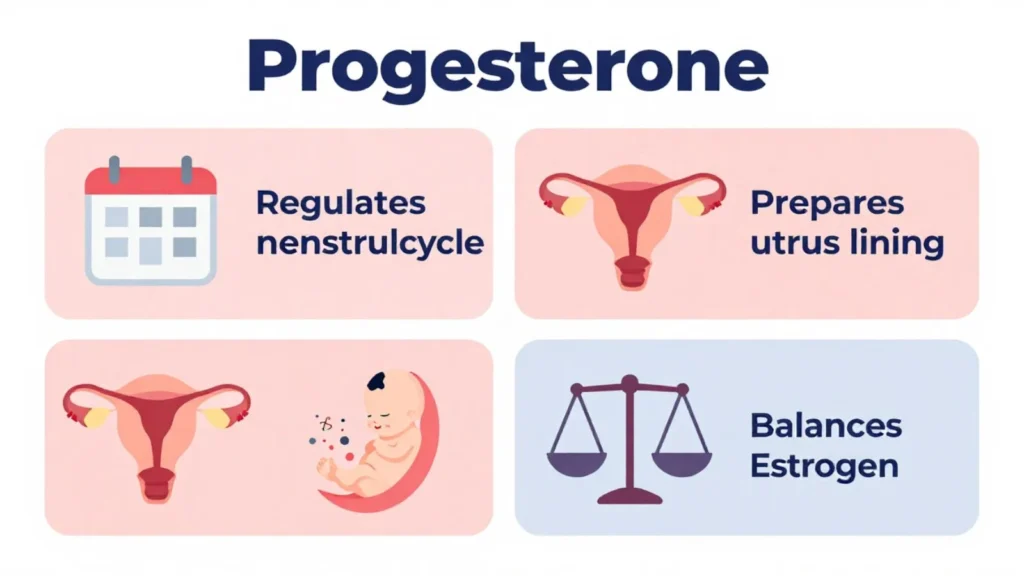 Progesterone

Regulates nenstrulcycle

Prepares utrus lining

Balances Estrogen